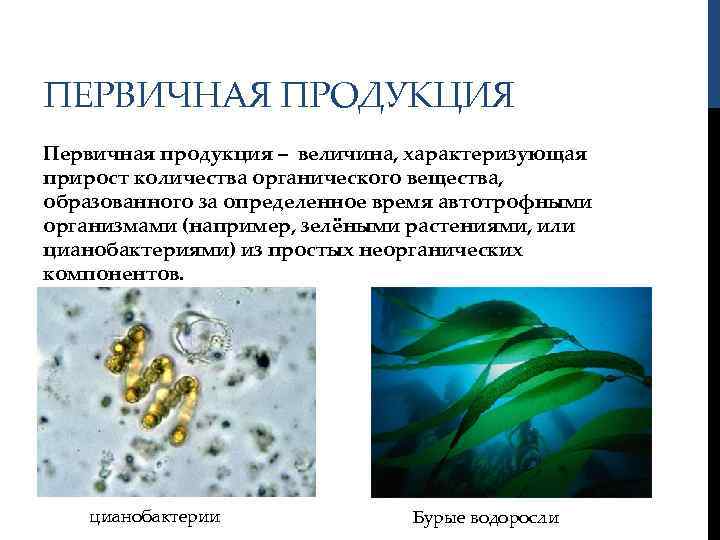 ПЕРВИЧНАЯ ПРОДУКЦИЯ

Первичная продукция – величина, характеризующая прирост количества органического вещества, образованного за определенное время автотрофными организмами (например, зелёными растениями, или цианобактериями) из простых неорганических компонентов.

цианобактерии

Бурые водоросли